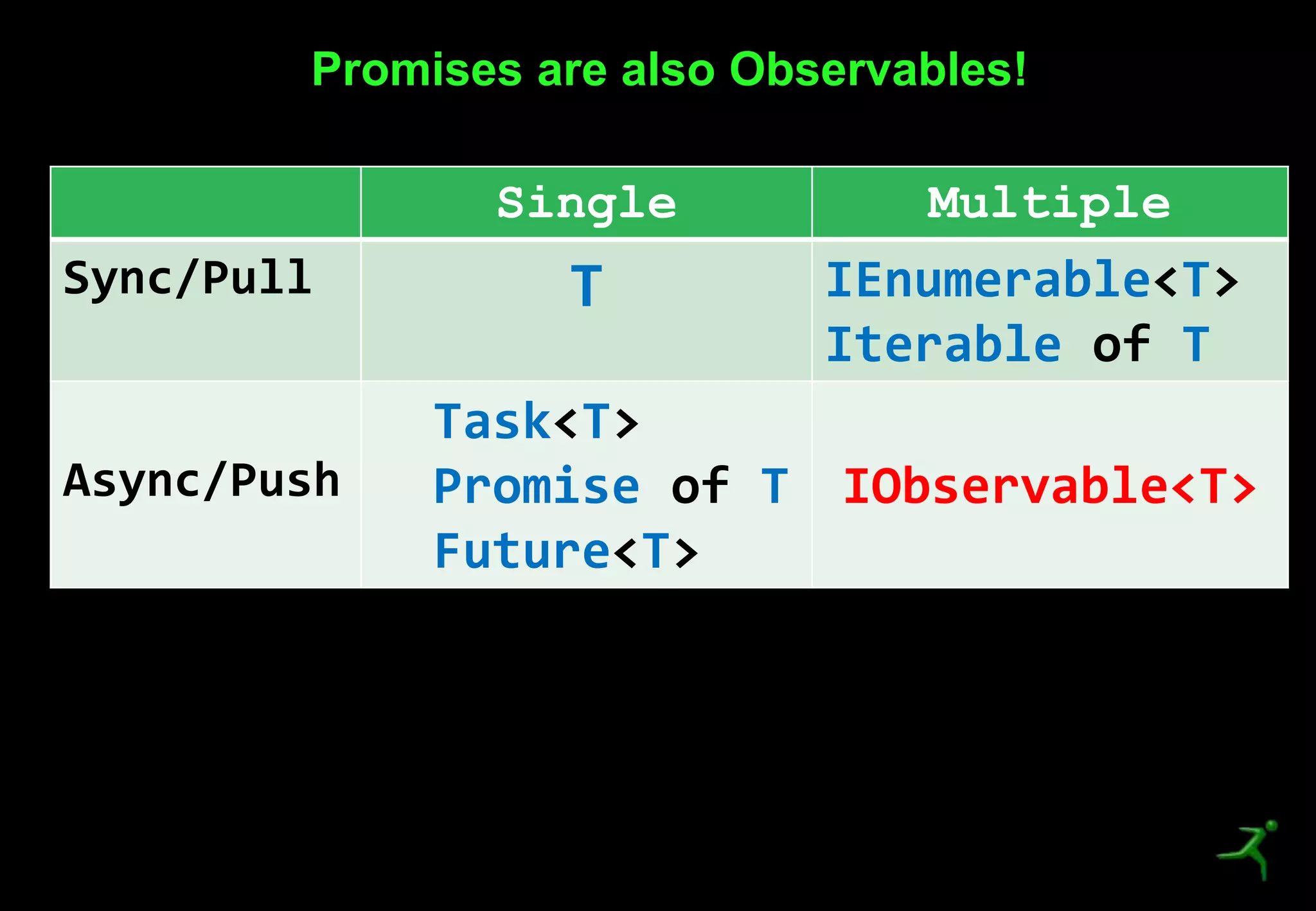 Promises are also Observables!

| | Single | Multiple |
|---|---|---|
| Sync/Pull | T | IEnumerable<T> Iterable of T |
| Async/Push | Task<T> Promise of T Future<T> | IObservable<T> |